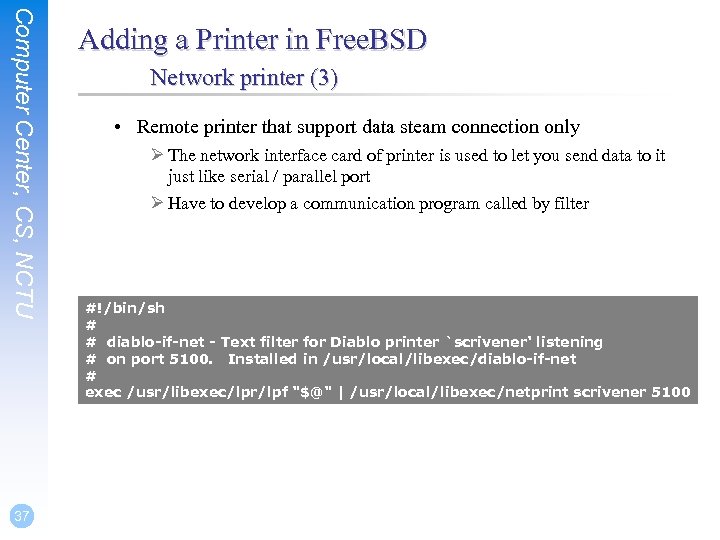 Computer Center, CS, NCTU

Adding a Printer in FreeBSD
Network printer (3)

• Remote printer that support data steam connection only
➢ The network interface card of printer is used to let you send data to it just like serial / parallel port
➢ Have to develop a communication program called by filter

#!/bin/sh
#
# diablo-if-net - Text filter for Diablo printer `scrivener' listening
# on port 5100. Installed in /usr/local/libexec/diablo-if-net
#
exec /usr/libexec/lpr/lpf "$@" | /usr/local/libexec/netprint scrivener 5100

37